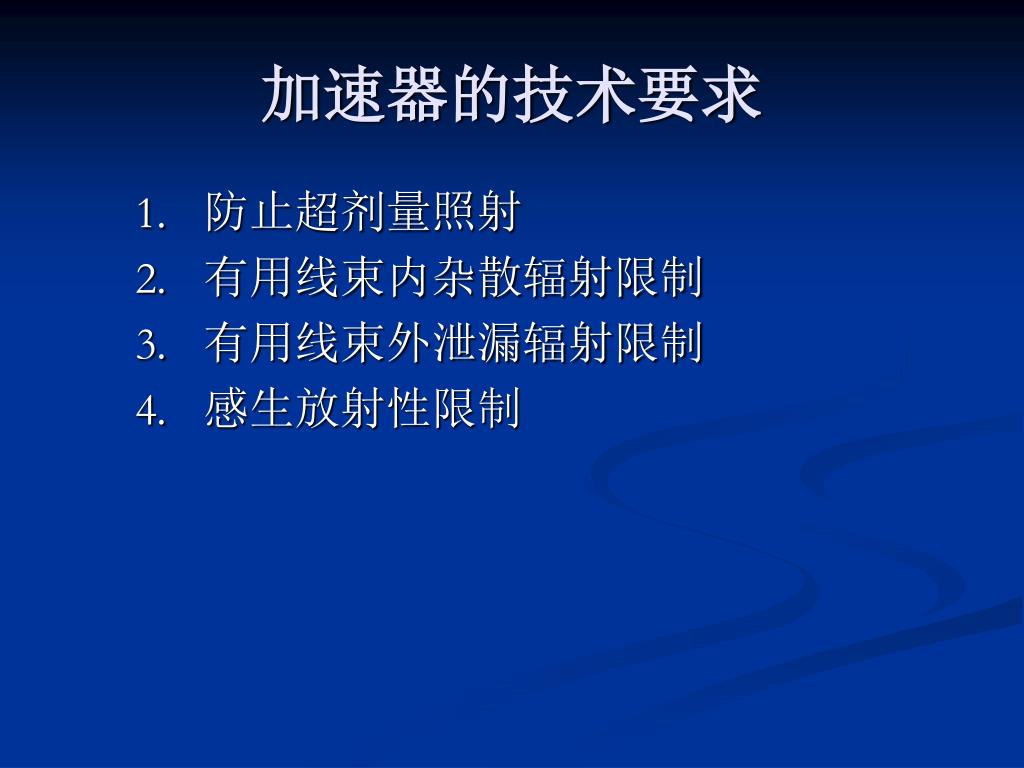 加速器的技术要求

1. 防止超剂量照射
2. 有用线束内杂散辐射限制
3. 有用线束外泄漏辐射限制
4. 感生放射性限制